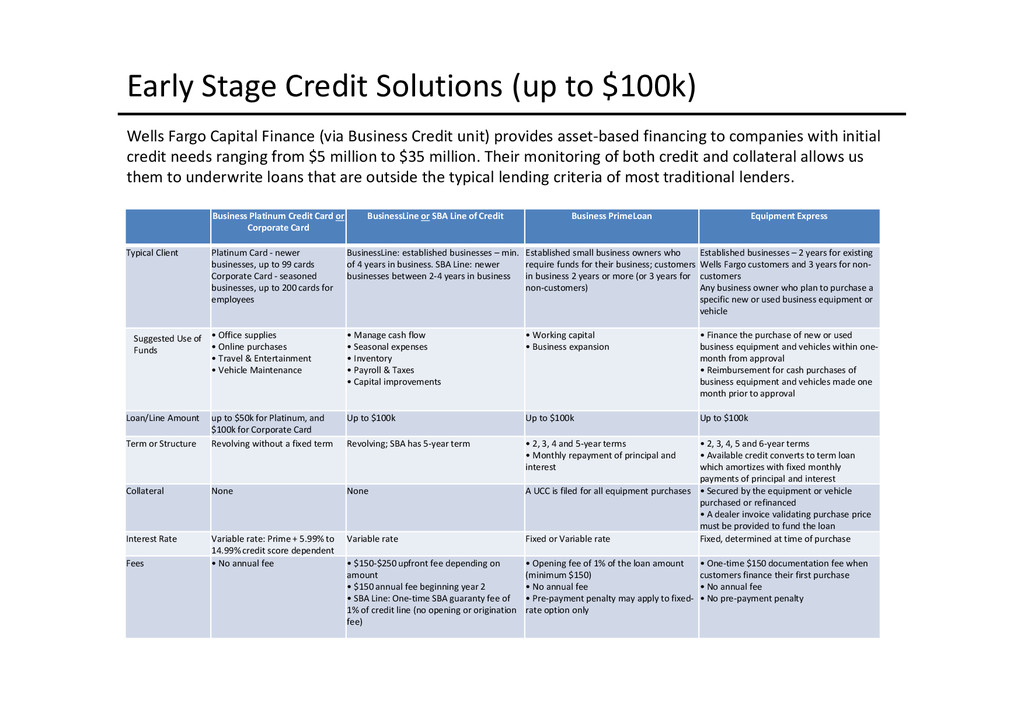 Early Stage Credit Solutions (up to $100k)

Wells Fargo Capital Finance (via Business Credit unit) provides asset-based financing to companies with initial credit needs ranging from $5 million to $35 million. Their monitoring of both credit and collateral allows us them to underwrite loans that are outside the typical lending criteria of most traditional lenders.

| | Business Platinum Credit Card or Corporate Card | BusinessLine or SBA Line of Credit | Business PrimeLoan | Equipment Express |
|---|---|---|---|---|
| Typical Client | Platinum Card - newer businesses, up to 99 cards Corporate Card - seasoned businesses, up to 200 cards for employees | BusinessLine: established businesses – min. of 4 years in business. SBA Line: newer businesses between 2-4 years in business | Established small business owners who require funds for their business; customers in business 2 years or more (or 3 years for non-customers) | Established businesses – 2 years for existing Wells Fargo customers and 3 years for non-customers Any business owner who plan to purchase a specific new or used business equipment or vehicle |
| Suggested Use of Funds | • Office supplies • Online purchases • Travel & Entertainment • Vehicle Maintenance | • Manage cash flow • Seasonal expenses • Inventory • Payroll & Taxes • Capital improvements | • Working capital • Business expansion | • Finance the purchase of new or used business equipment and vehicles within one-month from approval • Reimbursement for cash purchases of business equipment and vehicles made one month prior to approval |
| Loan/Line Amount | up to $50k for Platinum, and $100k for Corporate Card | Up to $100k | Up to $100k | Up to $100k |
| Term or Structure | Revolving without a fixed term | Revolving; SBA has 5-year term | • 2, 3, 4 and 5-year terms • Monthly repayment of principal and interest | • 2, 3, 4, 5 and 6-year terms • Available credit converts to term loan which amortizes with fixed monthly payments of principal and interest |
| Collateral | None | None | A UCC is filed for all equipment purchases | • Secured by the equipment or vehicle purchased or refinanced • A dealer invoice validating purchase price must be provided to fund the loan |
| Interest Rate | Variable rate: Prime + 5.99% to 14.99% credit score dependent | Variable rate | Fixed or Variable rate | Fixed, determined at time of purchase |
| Fees | • No annual fee | • $150-$250 upfront fee depending on amount • $150 annual fee beginning year 2 • SBA Line: One-time SBA guaranty fee of 1% of credit line (no opening or origination fee) | • Opening fee of 1% of the loan amount (minimum $150) • No annual fee • Pre-payment penalty may apply to fixed-rate option only | • One-time $150 documentation fee when customers finance their first purchase • No annual fee • No pre-payment penalty |